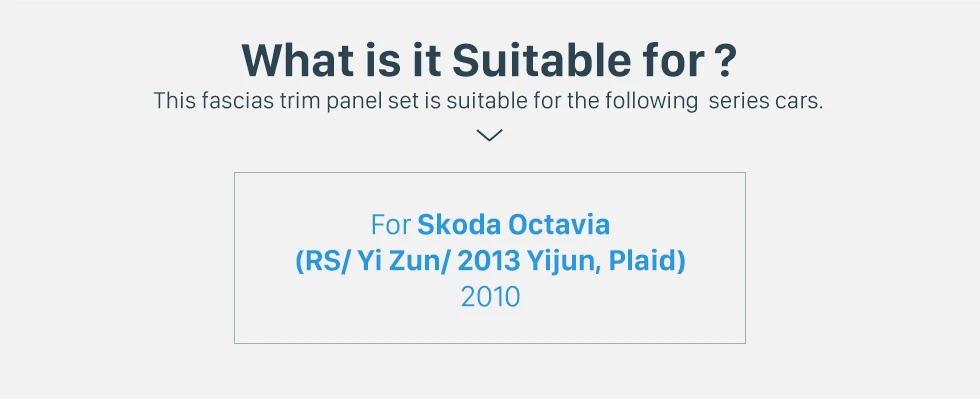 What is it Suitable for ?

This fascias trim panel set is suitable for the following  series cars.

For Skoda Octavia
(RS/ Yi Zun/ 2013 Yijun, Plaid)
2010